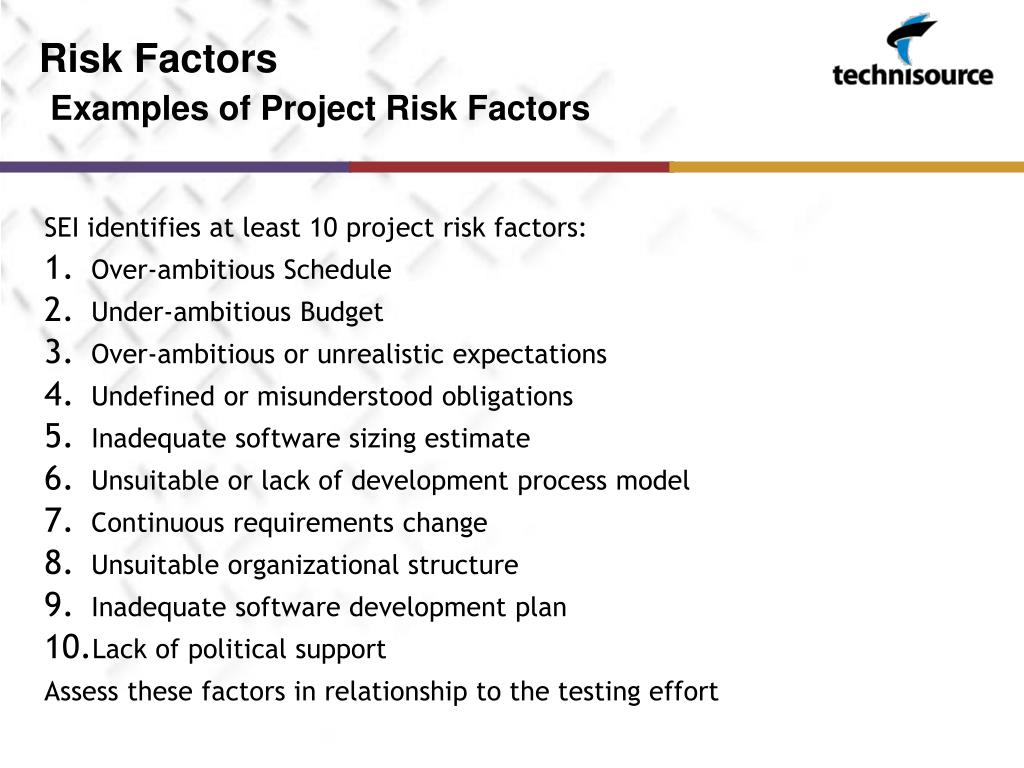 Risk Factors
Examples of Project Risk Factors

technisource

SEI identifies at least 10 project risk factors:
1. Over-ambitious Schedule
2. Under-ambitious Budget
3. Over-ambitious or unrealistic expectations
4. Undefined or misunderstood obligations
5. Inadequate software sizing estimate
6. Unsuitable or lack of development process model
7. Continuous requirements change
8. Unsuitable organizational structure
9. Inadequate software development plan
10. Lack of political support
Assess these factors in relationship to the testing effort